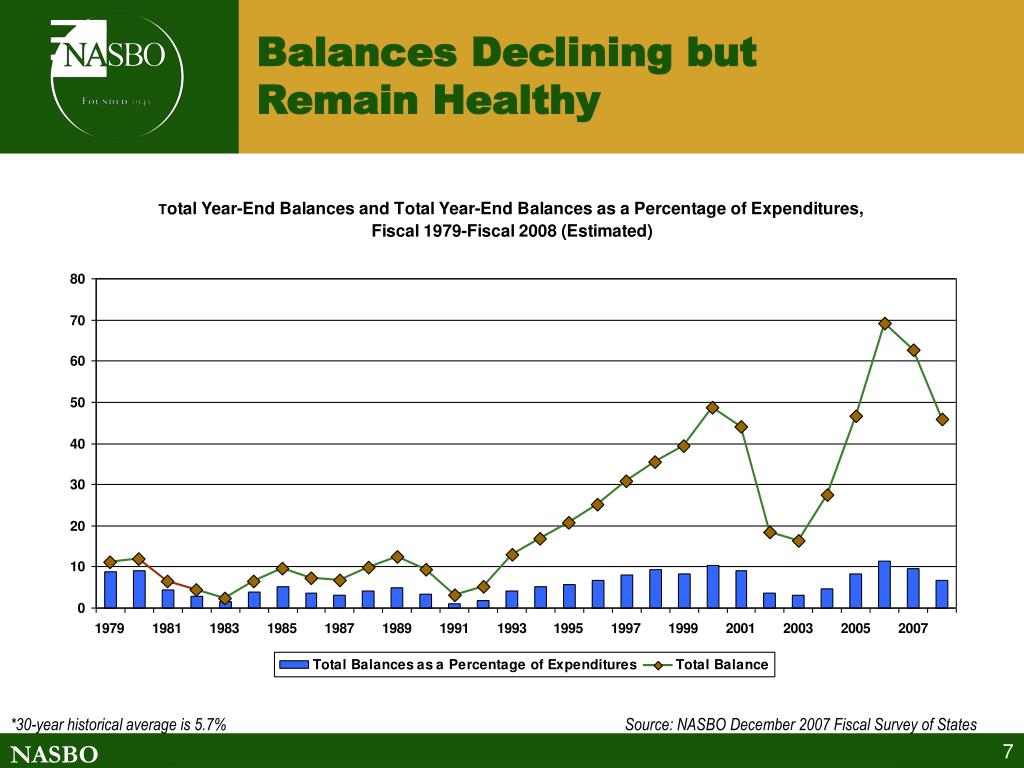 NASBO
FOUNDED 1945

Balances Declining but Remain Healthy

Total Year-End Balances and Total Year-End Balances as a Percentage of Expenditures, Fiscal 1979-Fiscal 2008 (Estimated)

80
70
60
50
40
30
20
10
0

1979 1981 1983 1985 1987 1989 1991 1993 1995 1997 1999 2001 2003 2005 2007

Total Balances as a Percentage of Expenditures
Total Balance

*30-year historical average is 5.7%

Source: NASBO December 2007 Fiscal Survey of States

NASBO

7